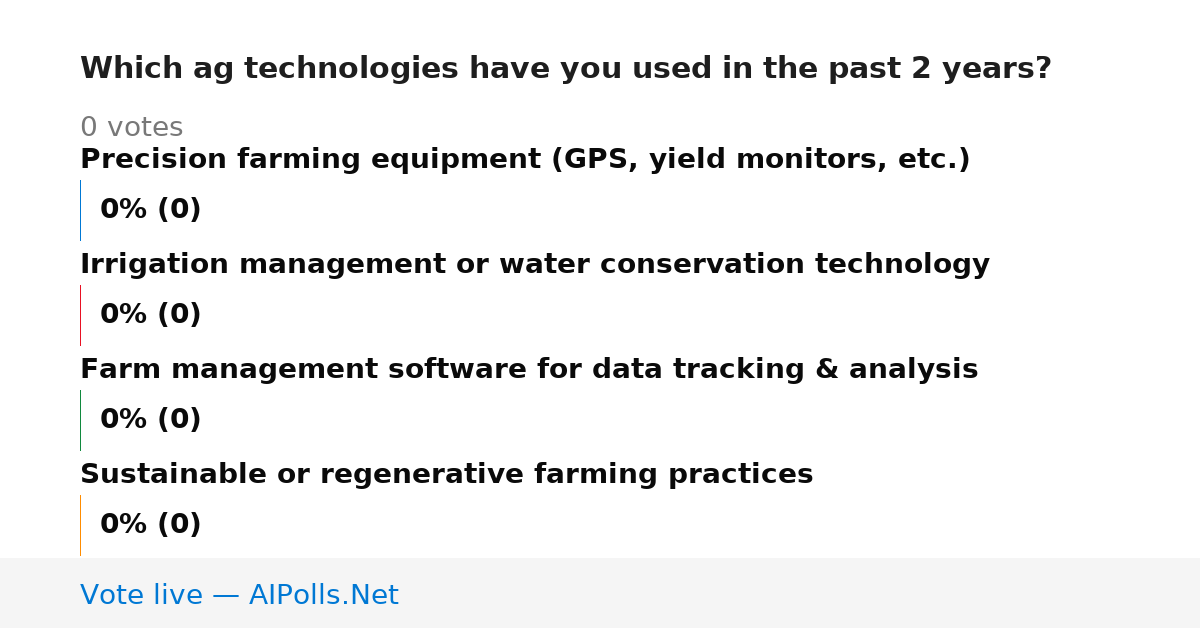 Which ag technologies have you used in the past 2 years?

0 votes

Precision farming equipment (GPS, yield monitors, etc.)

0% (0)

Irrigation management or water conservation technology

0% (0)

Farm management software for data tracking & analysis

0% (0)

Sustainable or regenerative farming practices

0% (0)

Vote live — AIPolls.Net